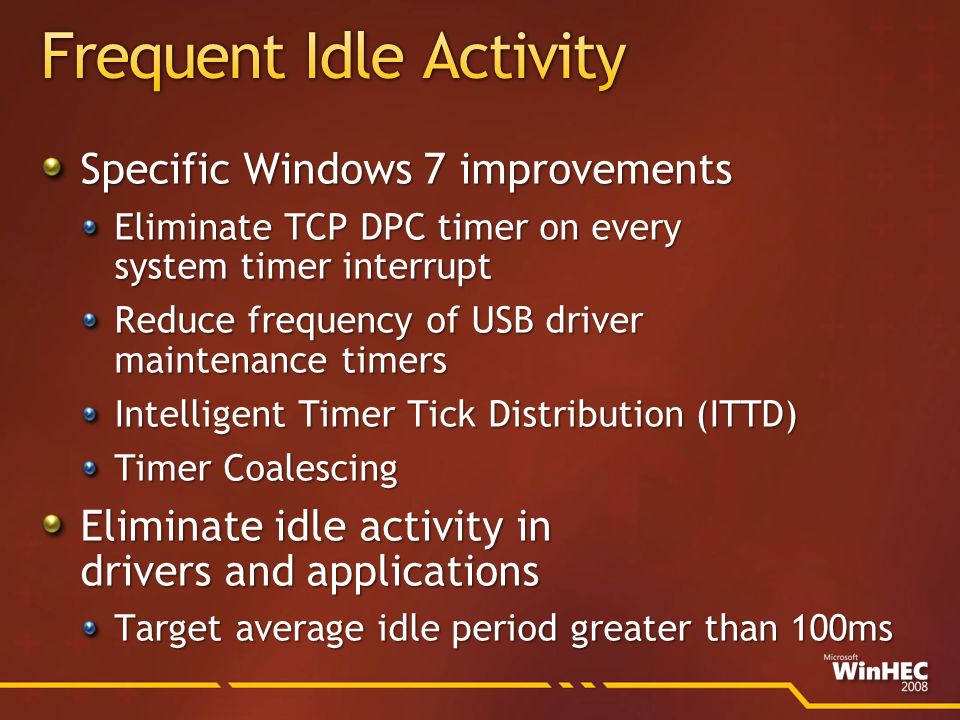 Frequent Idle Activity

Specific Windows 7 improvements

Eliminate TCP DPC timer on every system timer interrupt

Reduce frequency of USB driver maintenance timers

Intelligent Timer Tick Distribution (ITTD)

Timer Coalescing

Eliminate idle activity in drivers and applications

Target average idle period greater than 100ms

Microsoft WinHEC 2008